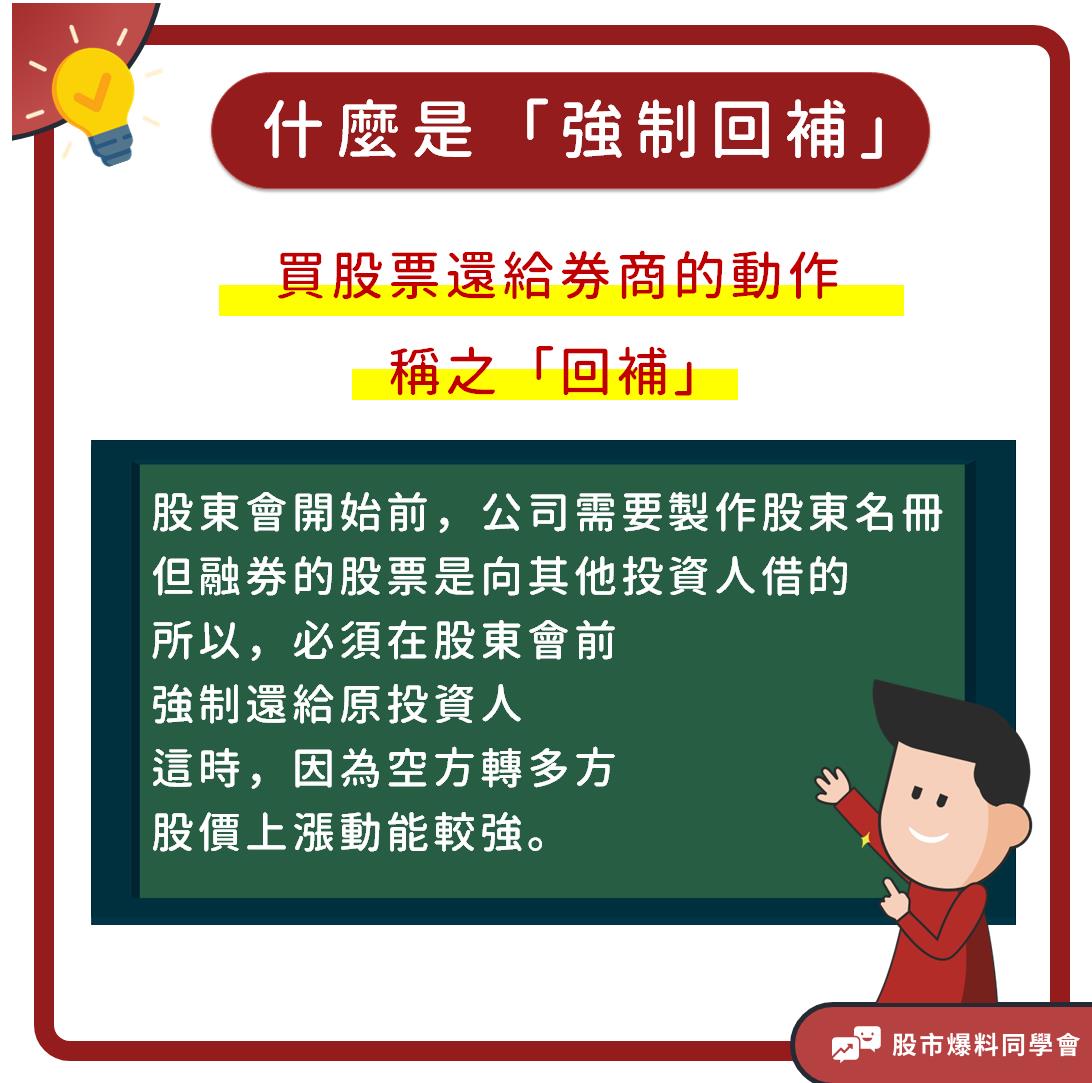 什麼是「強制回補」

買股票還給券商的動作

稱之「回補」

股東會開始前，公司需要製作股東名冊
但融券的股票是向其他投資人借的
所以，必須在股東會前
強制還給原投資人
這時，因為空方轉多方
股價上漲動能較強。

股市爆料同學會